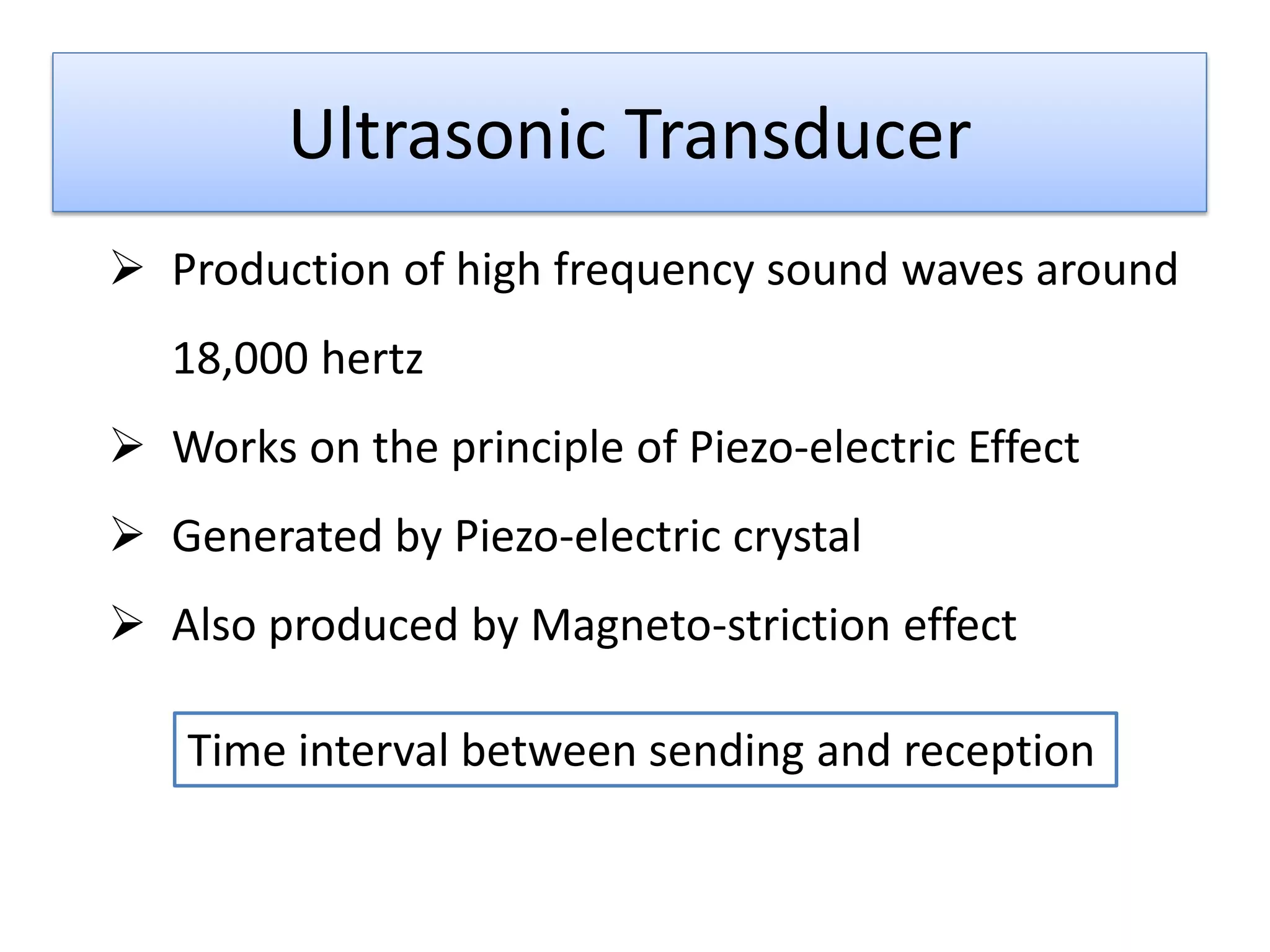 Ultrasonic Transducer

➢ Production of high frequency sound waves around 18,000 hertz

➢ Works on the principle of Piezo-electric Effect

➢ Generated by Piezo-electric crystal

➢ Also produced by Magneto-striction effect

Time interval between sending and reception